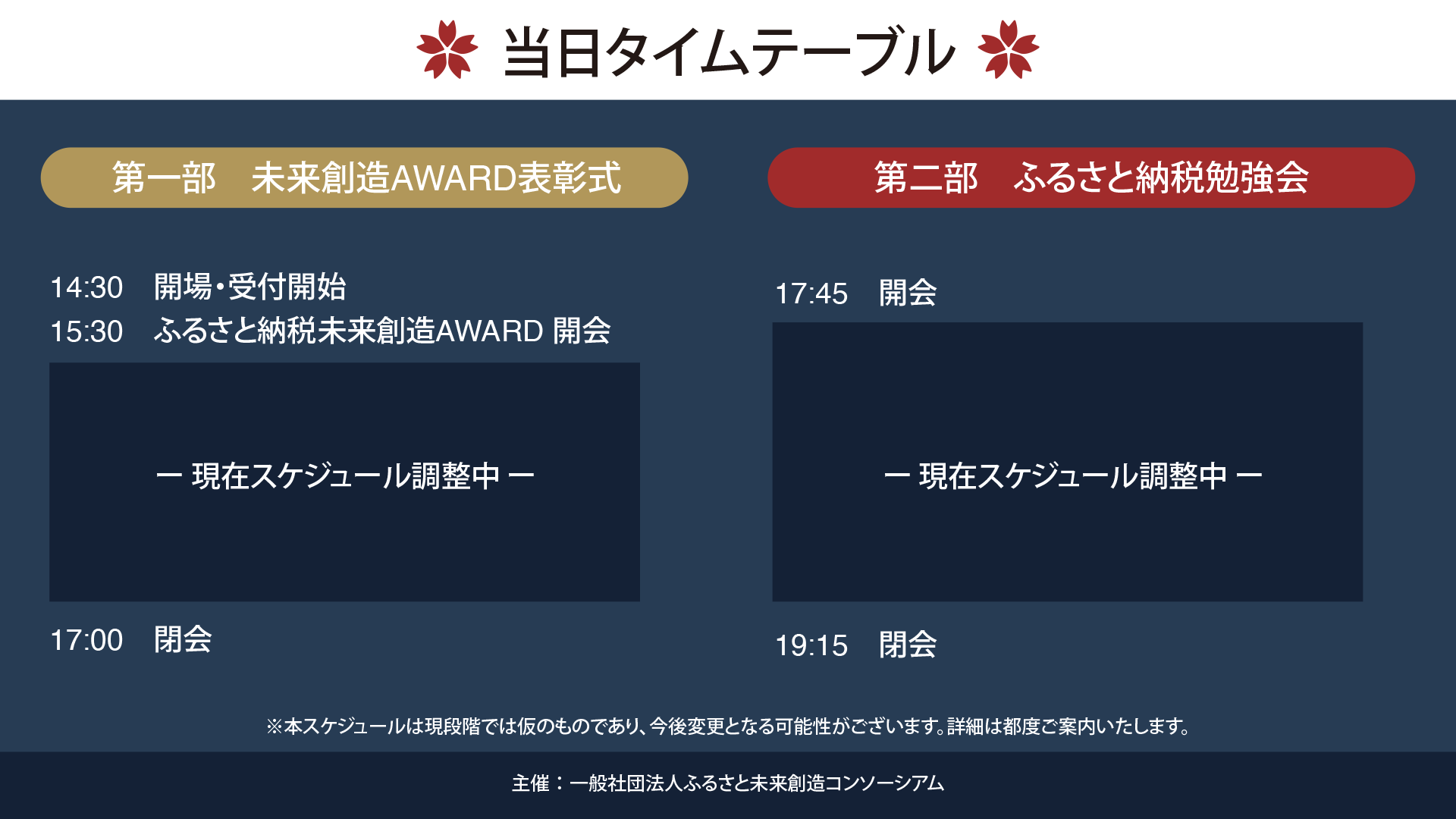 当日タイムテーブル

第一部　未来創造AWARD表彰式

14:30　開場・受付開始
15:30　ふるさと納税未来創造AWARD 開会

ー 現在スケジュール調整中 ー

17:00　閉会

第二部　ふるさと納税勉強会

17:45　開会

ー 現在スケジュール調整中 ー

19:15　閉会

※本スケジュールは現段階では仮のものであり、今後変更となる可能性がございます。詳細は都度ご案内いたします。

主催：一般社団法人ふるさと未来創造コンソーシアム